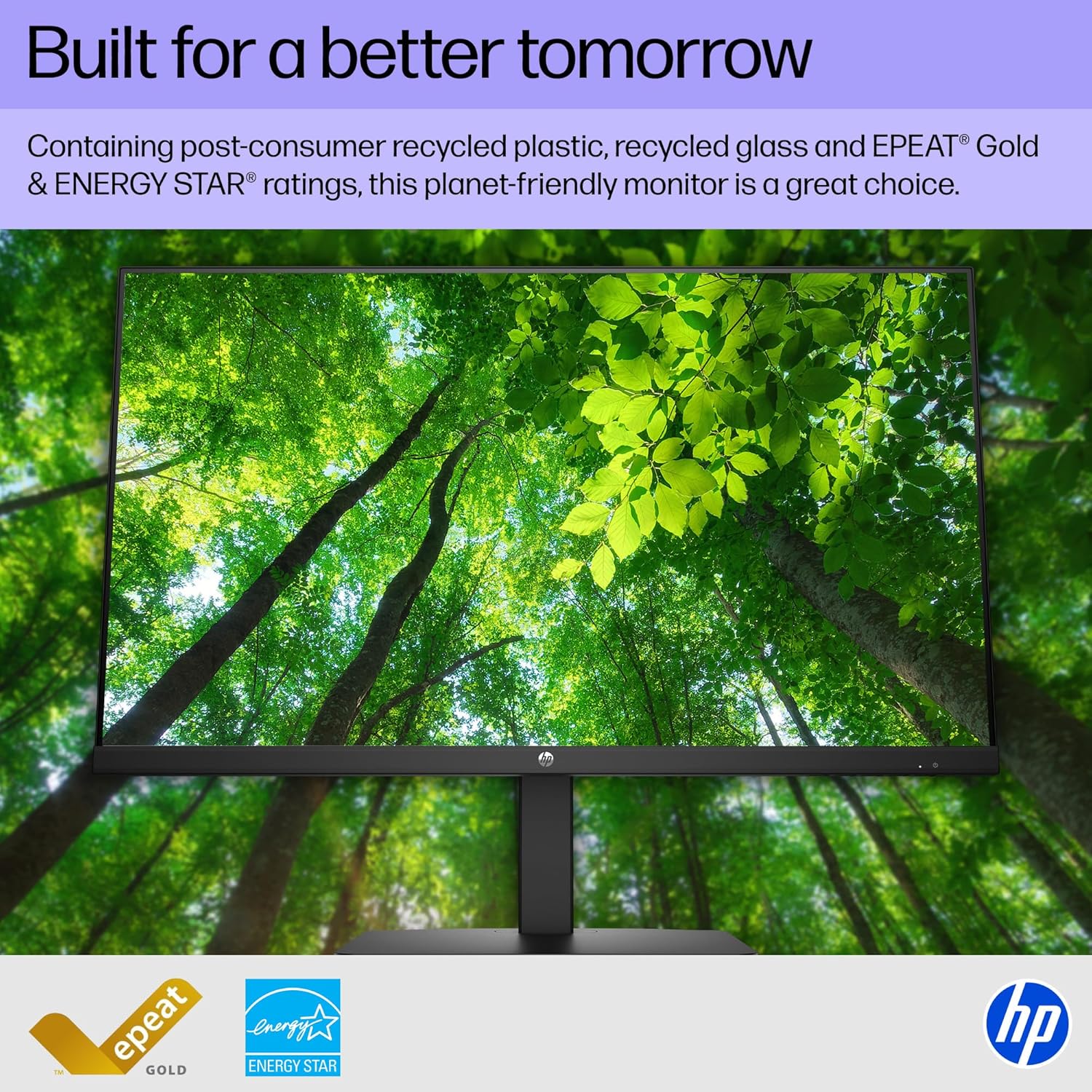 Built for a better tomorrow

Containing post-consumer recycled plastic, recycled glass and EPEAT® Gold & ENERGY STAR® ratings, this planet-friendly monitor is a great choice.

hp

epeat
TM
GOLD

energy
ENERGY STAR

hp